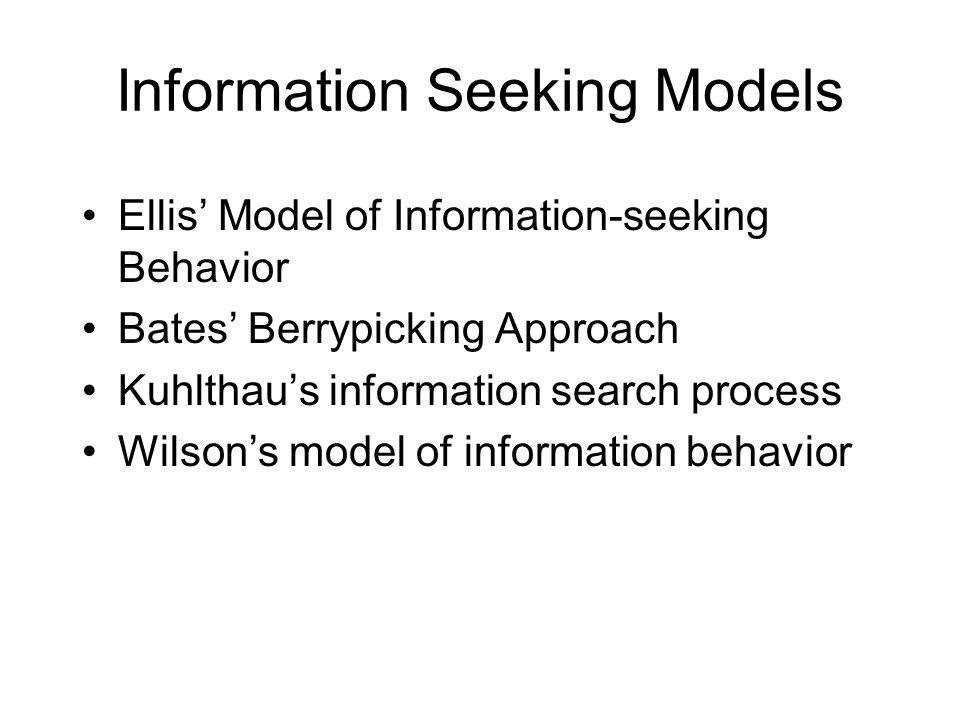 Information Seeking Models

• Ellis' Model of Information-seeking Behavior
• Bates' Berrypicking Approach
• Kuhlthau's information search process
• Wilson's model of information behavior